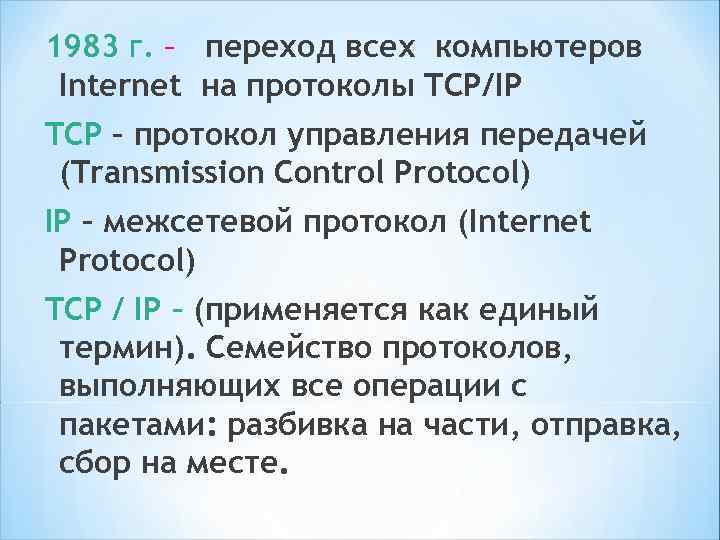 1983 г. – переход всех компьютеров Internet на протоколы TCP/IP

TCP – протокол управления передачей (Transmission Control Protocol)

IP – межсетевой протокол (Internet Protocol)

TCP / IP – (применяется как единый термин). Семейство протоколов, выполняющих все операции с пакетами: разбивка на части, отправка, сбор на месте.